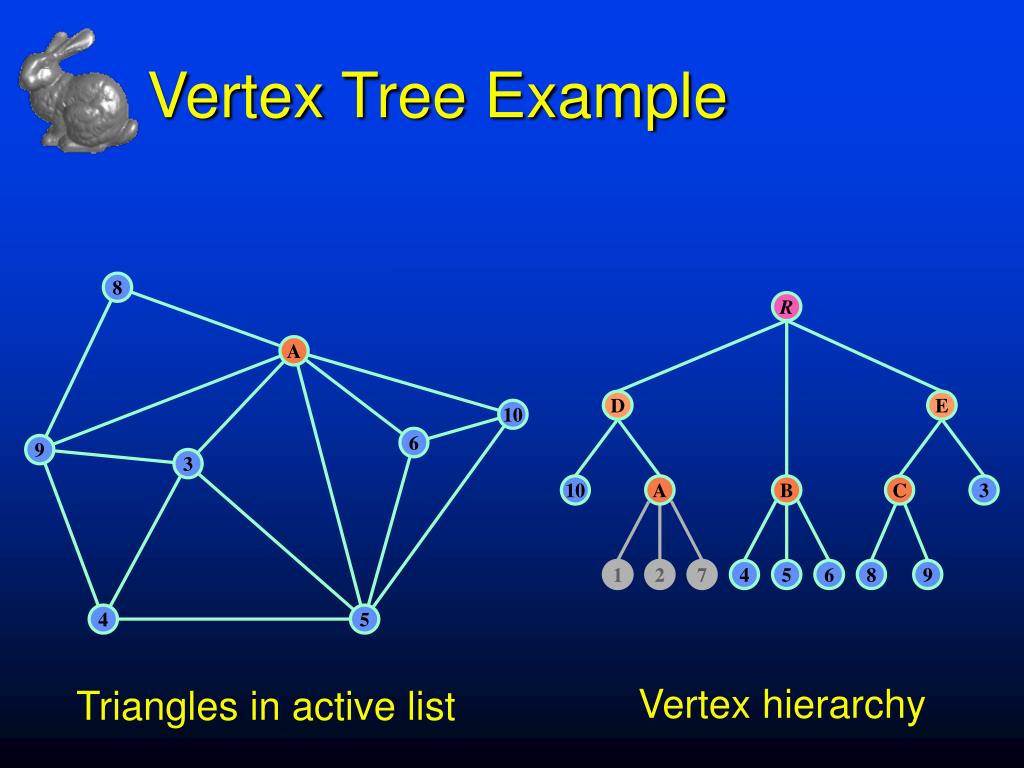 Vertex Tree Example

8
A
10
9
6
3
4
5

R
D
E
10
A
B
C
3
1
2
7
4
5
6
8
9

Triangles in active list

Vertex hierarchy